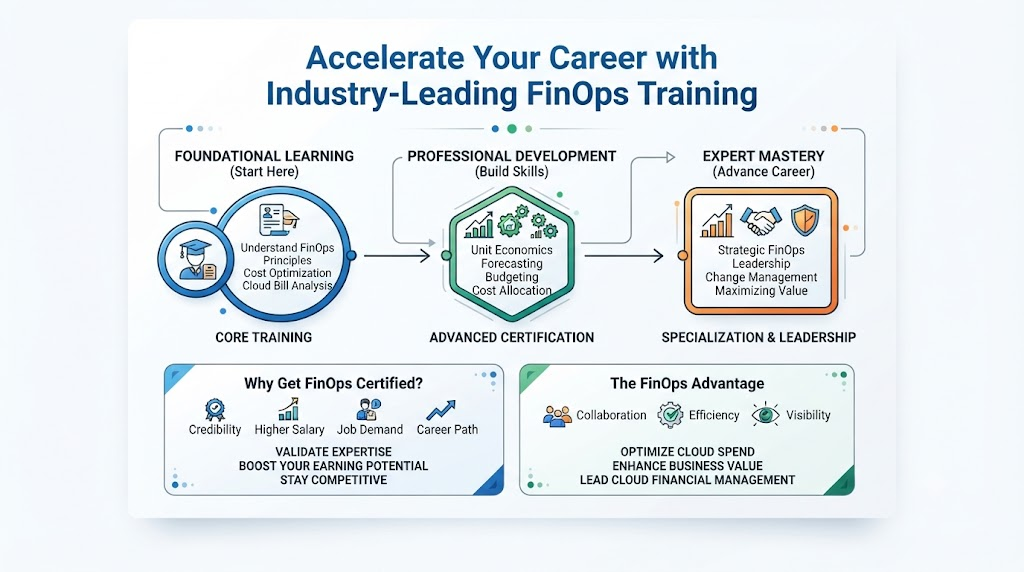 Accelerate Your Career with Industry-Leading FinOps Training

FOUNDATIONAL LEARNING
(Start Here)

Understand FinOps Principles
Cost Optimization
Cloud Bill Analysis

CORE TRAINING

PROFESSIONAL DEVELOPMENT
(Build Skills)

Unit Economics
Forecasting
Budgeting
Cost Allocation

ADVANCED CERTIFICATION

EXPERT MASTERY
(Advance Career)

Strategic FinOps
Leadership
Change Management
Maximizing Value

SPECIALIZATION & LEADERSHIP

Why Get FinOps Certified?

Credibility
Higher Salary
Job Demand
Career Path

VALIDATE EXPERTISE
BOOST YOUR EARNING POTENTIAL
STAY COMPETITIVE

The FinOps Advantage

Collaboration
Efficiency
Visibility

OPTIMIZE CLOUD SPEND
ENHANCE BUSINESS VALUE
LEAD CLOUD FINANCIAL MANAGEMENT